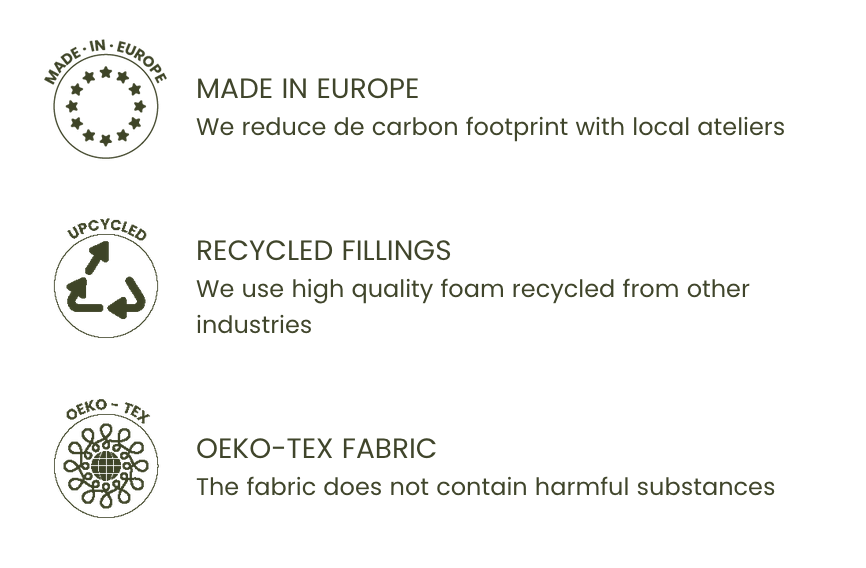 MADE · IN · EUROPE

MADE IN EUROPE
We reduce de carbon footprint with local ateliers

UPCYCLED

RECYCLED FILLINGS
We use high quality foam recycled from other industries

OEKO - TEX

OEKO-TEX FABRIC
The fabric does not contain harmful substances